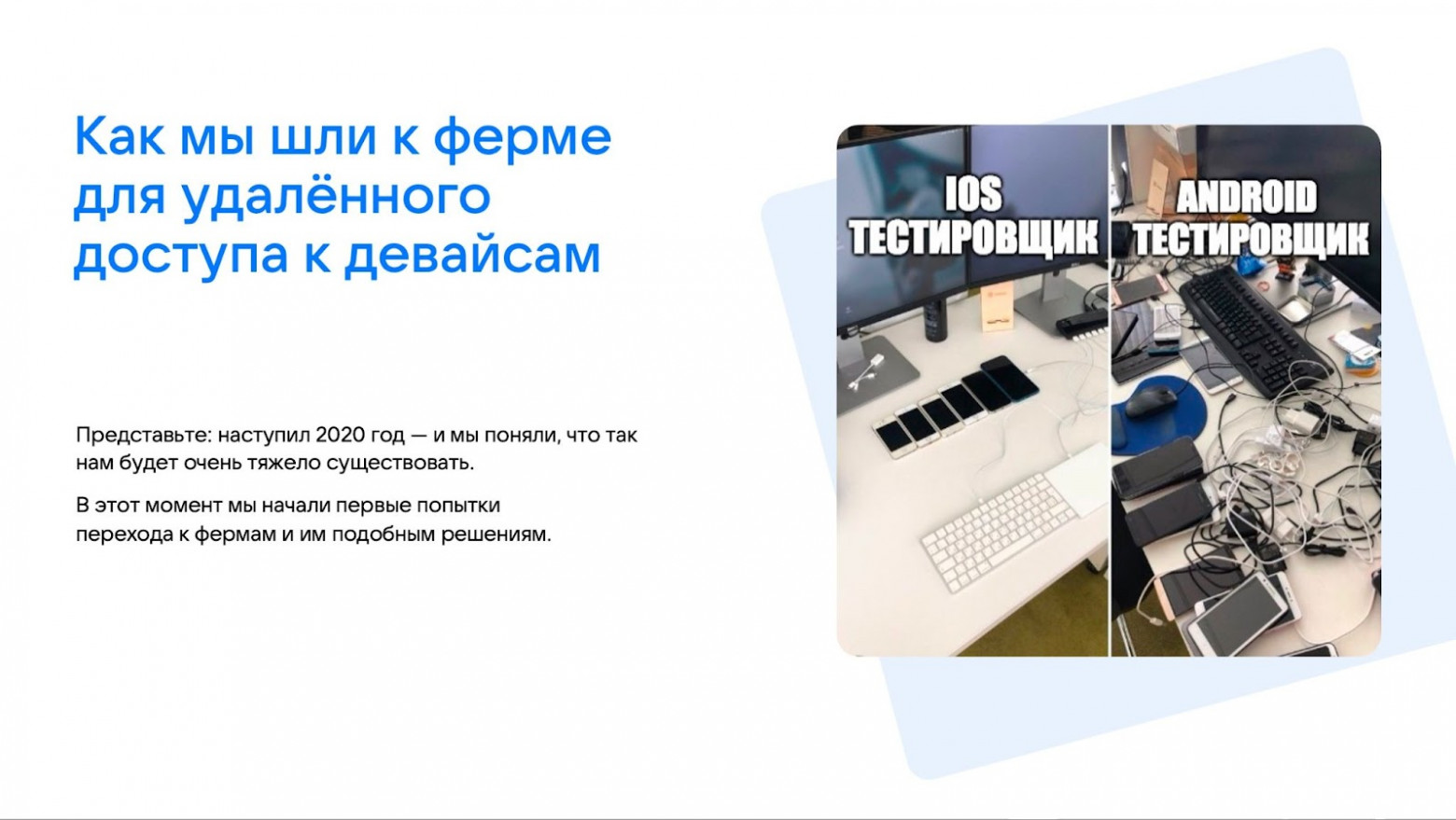 Как мы шли к ферме для удалённого доступа к девайсам

Представьте: наступил 2020 год — и мы поняли, что так нам будет очень тяжело существовать.

В этот момент мы начали первые попытки перехода к фермам и им подобным решениям.

IOS ТЕСТИРОВЩИК

ANDROID ТЕСТИРОВЩИК